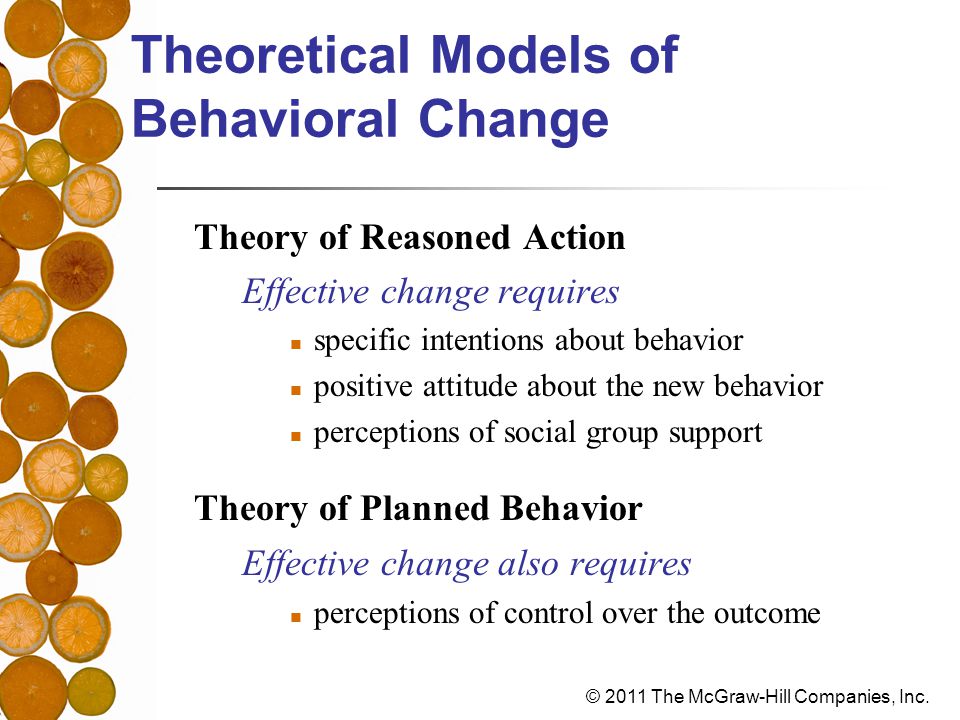 Theoretical Models of Behavioral Change

Theory of Reasoned Action

Effective change requires

- specific intentions about behavior
- positive attitude about the new behavior
- perceptions of social group support

Theory of Planned Behavior

Effective change also requires

- perceptions of control over the outcome

© 2011 The McGraw-Hill Companies, Inc.